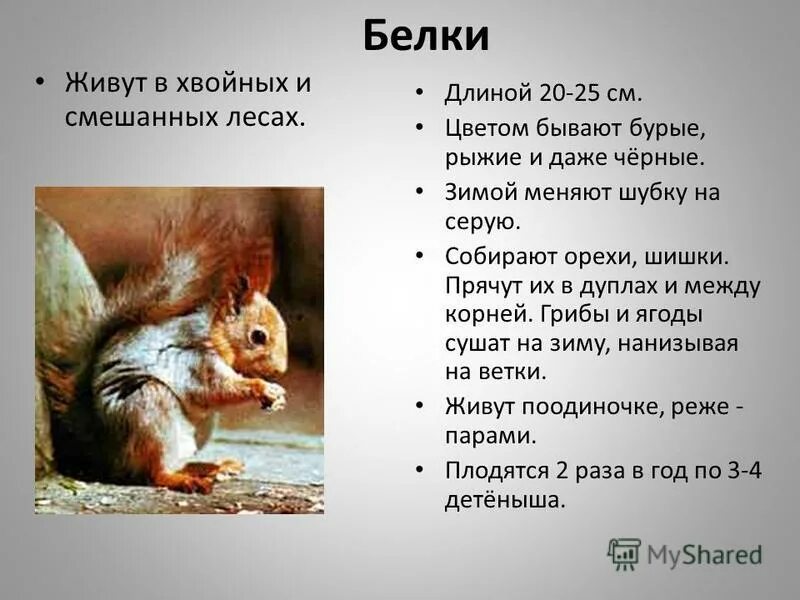 Белки

• Живут в хвойных и смешанных лесах.

• Длиной 20-25 см.
• Цветом бывают бурые, рыжие и даже чёрные.
• Зимой меняют шубку на серую.
• Собирают орехи, шишки. Прячут их в дуплах и между корней. Грибы и ягоды сушат на зиму, нанизывая на ветки.
• Живут поодиночке, реже - парами.
• Плодятся 2 раза в год по 3-4 детёныша.

MyShared